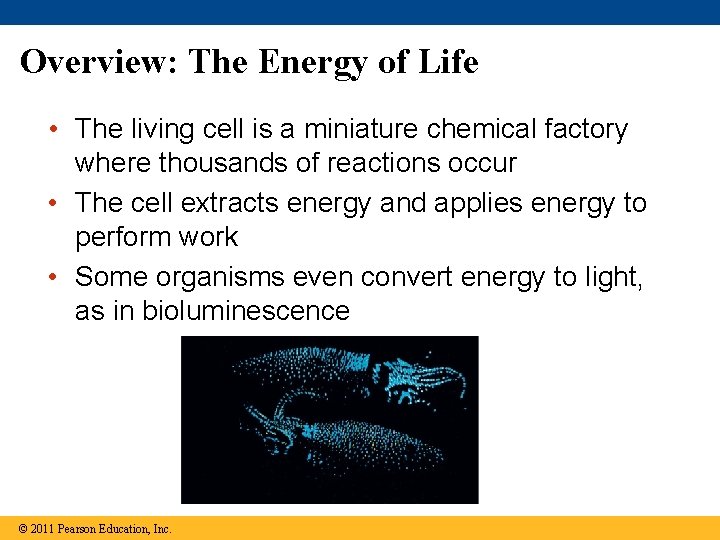 Overview: The Energy of Life

• The living cell is a miniature chemical factory where thousands of reactions occur

• The cell extracts energy and applies energy to perform work

• Some organisms even convert energy to light, as in bioluminescence

© 2011 Pearson Education, Inc.